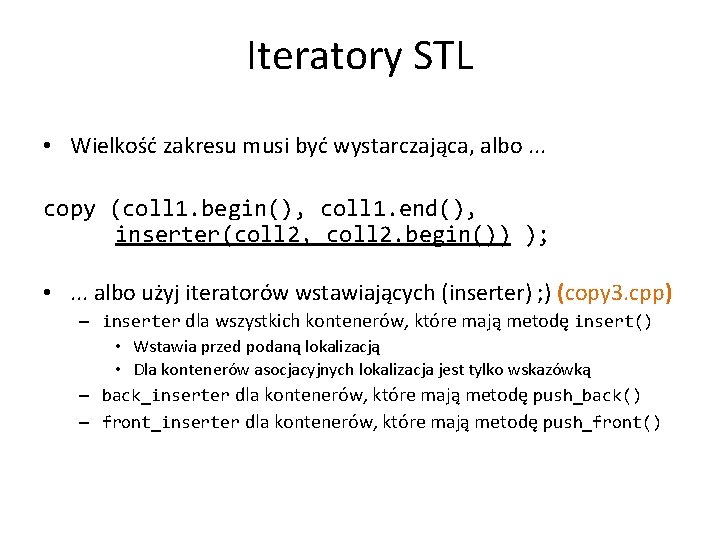 Iteratory STL

• Wielkość zakresu musi być wystarczająca, albo ...

copy (coll1.begin(), coll1.end(),
      inserter(coll2, coll2.begin()) );

• ... albo użyj iteratorów wstawiających (inserter) ;) (copy3.cpp)
– inserter dla wszystkich kontenerów, które mają metodę insert()
• Wstawia przed podaną lokalizacją
• Dla kontenerów asocjacyjnych lokalizacja jest tylko wskazówką
– back_inserter dla kontenerów, które mają metodę push_back()
– front_inserter dla kontenerów, które mają metodę push_front()